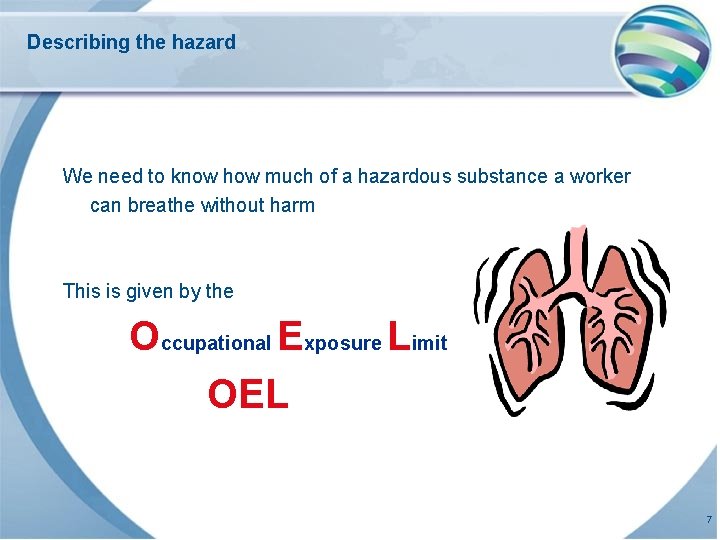 Describing the hazard

We need to know how much of a hazardous substance a worker can breathe without harm

This is given by the

Occupational Exposure Limit

OEL

7